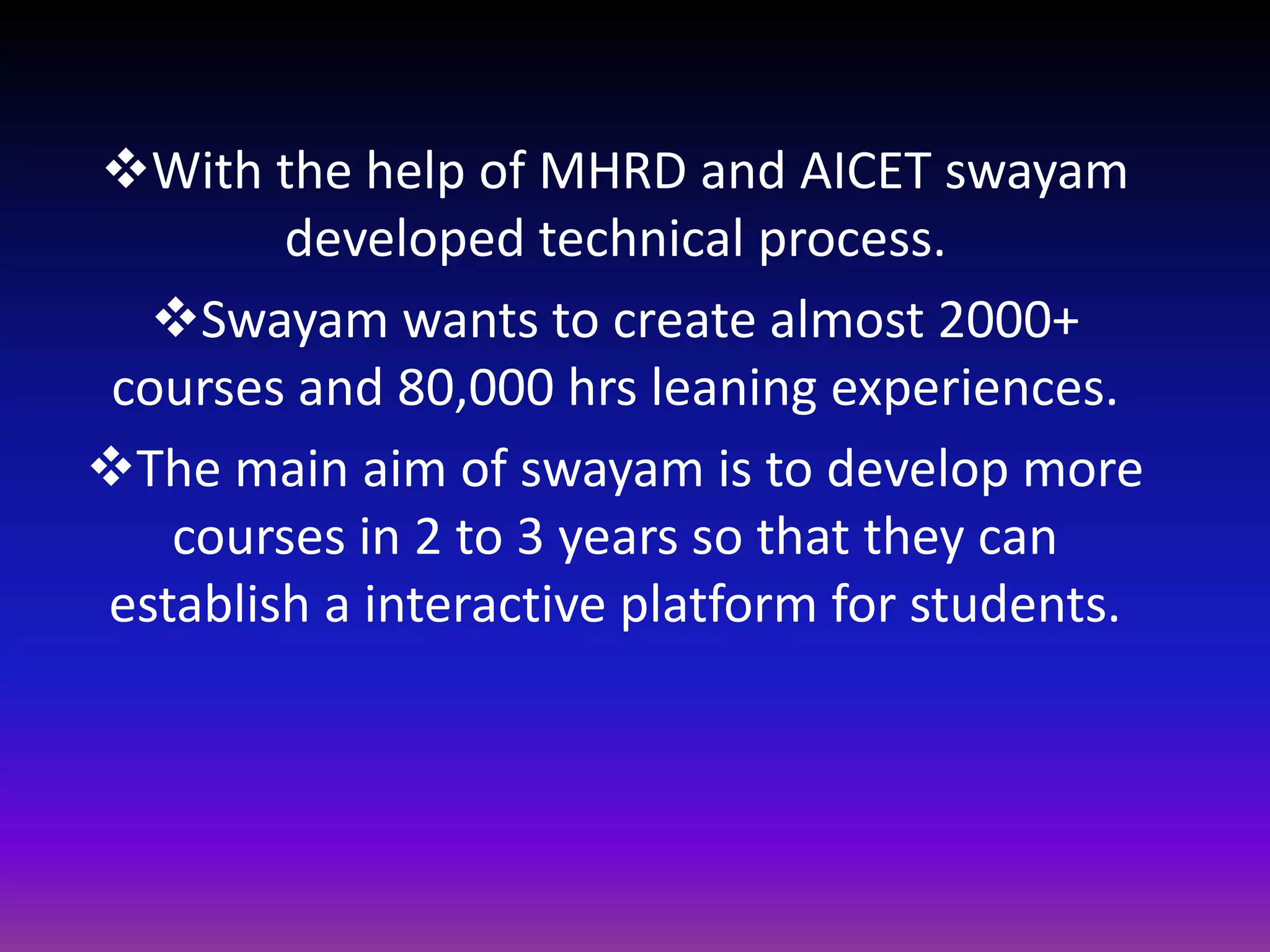 ❖With the help of MHRD and AICET swayam developed technical process.

❖Swayam wants to create almost 2000+ courses and 80,000 hrs leaning experiences.

❖The main aim of swayam is to develop more courses in 2 to 3 years so that they can establish a interactive platform for students.